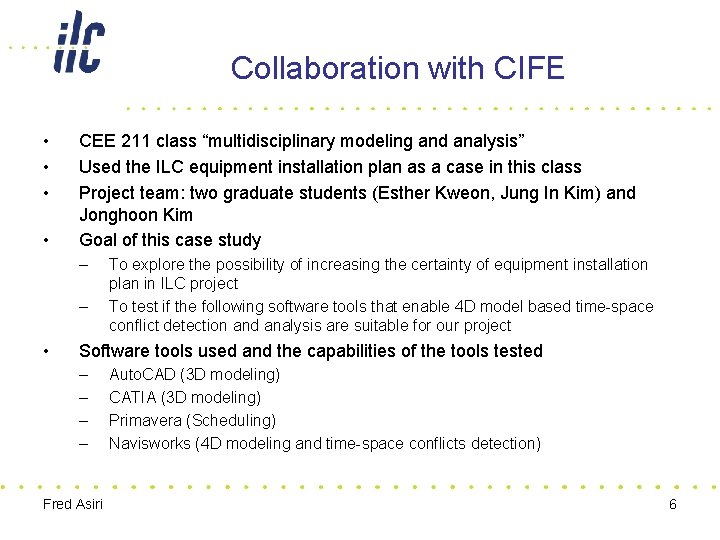 ilc

Collaboration with CIFE

• CEE 211 class “multidisciplinary modeling and analysis”
• Used the ILC equipment installation plan as a case in this class
• Project team: two graduate students (Esther Kweon, Jung In Kim) and Jonghoon Kim
• Goal of this case study
  – To explore the possibility of increasing the certainty of equipment installation plan in ILC project
  – To test if the following software tools that enable 4D model based time-space conflict detection and analysis are suitable for our project
• Software tools used and the capabilities of the tools tested
  – AutoCAD (3D modeling)
  – CATIA (3D modeling)
  – Primavera (Scheduling)
  – Navisworks (4D modeling and time-space conflicts detection)

Fred Asiri

6